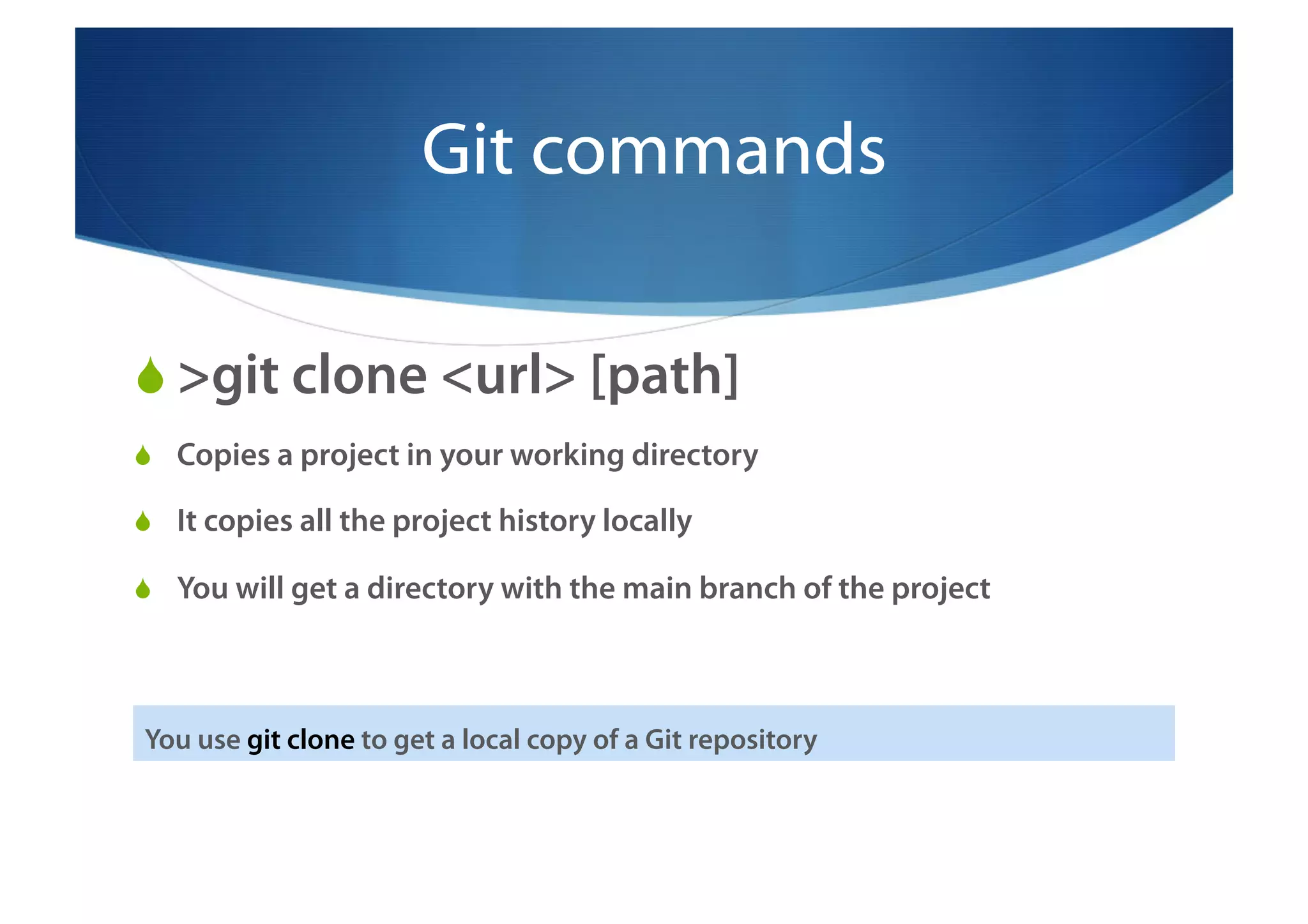 Git commands

>git clone <url> [path]

Copies a project in your working directory

It copies all the project history locally

You will get a directory with the main branch of the project

You use git clone to get a local copy of a Git repository